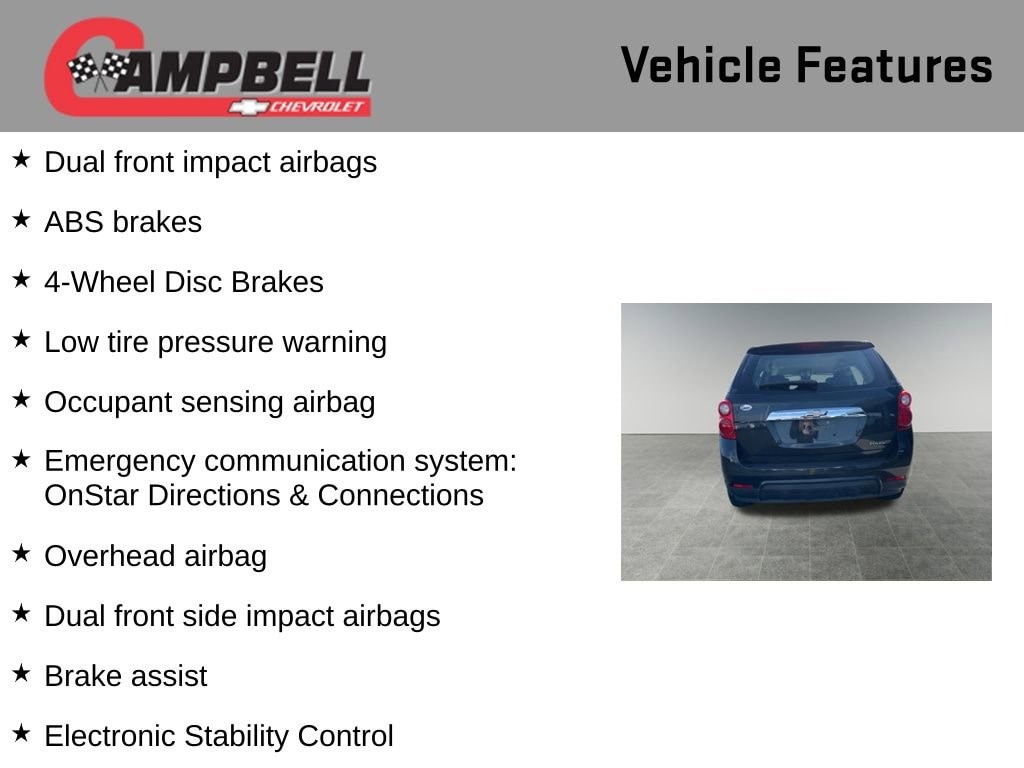 CAMPBELL
CHEVROLET

Vehicle Features

★ Dual front impact airbags

★ ABS brakes

★ 4-Wheel Disc Brakes

★ Low tire pressure warning

★ Occupant sensing airbag

★ Emergency communication system: OnStar Directions & Connections

★ Overhead airbag

★ Dual front side impact airbags

★ Brake assist

★ Electronic Stability Control